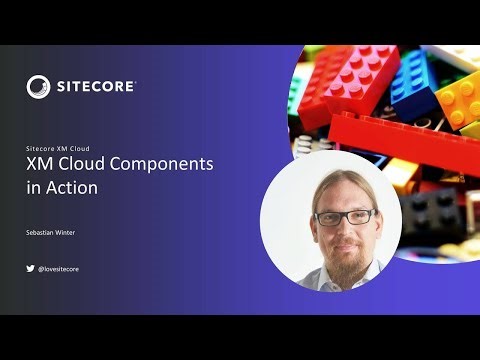 SITECORE

Sitecore XM Cloud

XM Cloud Components in Action

Sebastian Winter

@lovesitecore